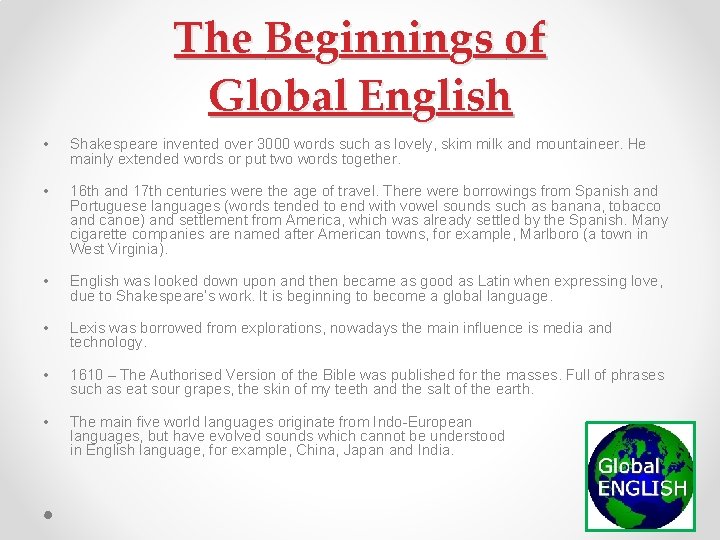 The Beginnings of Global English

• Shakespeare invented over 3000 words such as lovely, skim milk and mountaineer. He mainly extended words or put two words together.

• 16th and 17th centuries were the age of travel. There were borrowings from Spanish and Portuguese languages (words tended to end with vowel sounds such as banana, tobacco and canoe) and settlement from America, which was already settled by the Spanish. Many cigarette companies are named after American towns, for example, Marlboro (a town in West Virginia).

• English was looked down upon and then became as good as Latin when expressing love, due to Shakespeare's work. It is beginning to become a global language.

• Lexis was borrowed from explorations, nowadays the main influence is media and technology.

• 1610 – The Authorised Version of the Bible was published for the masses. Full of phrases such as eat sour grapes, the skin of my teeth and the salt of the earth.

• The main five world languages originate from Indo-European languages, but have evolved sounds which cannot be understood in English language, for example, China, Japan and India.

Global ENGLISH